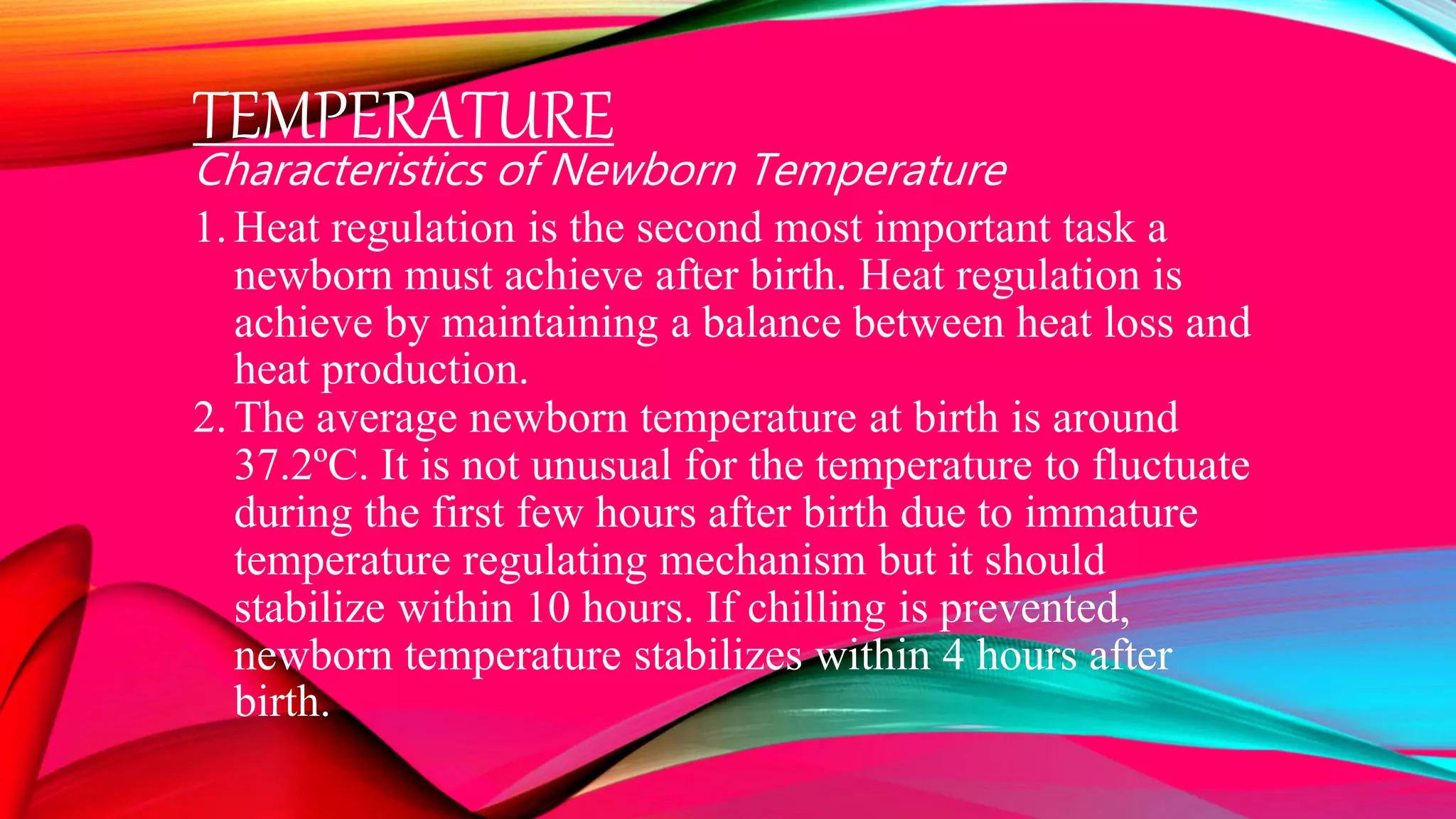 TEMPERATURE

Characteristics of Newborn Temperature

1. Heat regulation is the second most important task a newborn must achieve after birth. Heat regulation is achieve by maintaining a balance between heat loss and heat production.
2. The average newborn temperature at birth is around 37.2ºC. It is not unusual for the temperature to fluctuate during the first few hours after birth due to immature temperature regulating mechanism but it should stabilize within 10 hours. If chilling is prevented, newborn temperature stabilizes within 4 hours after birth.